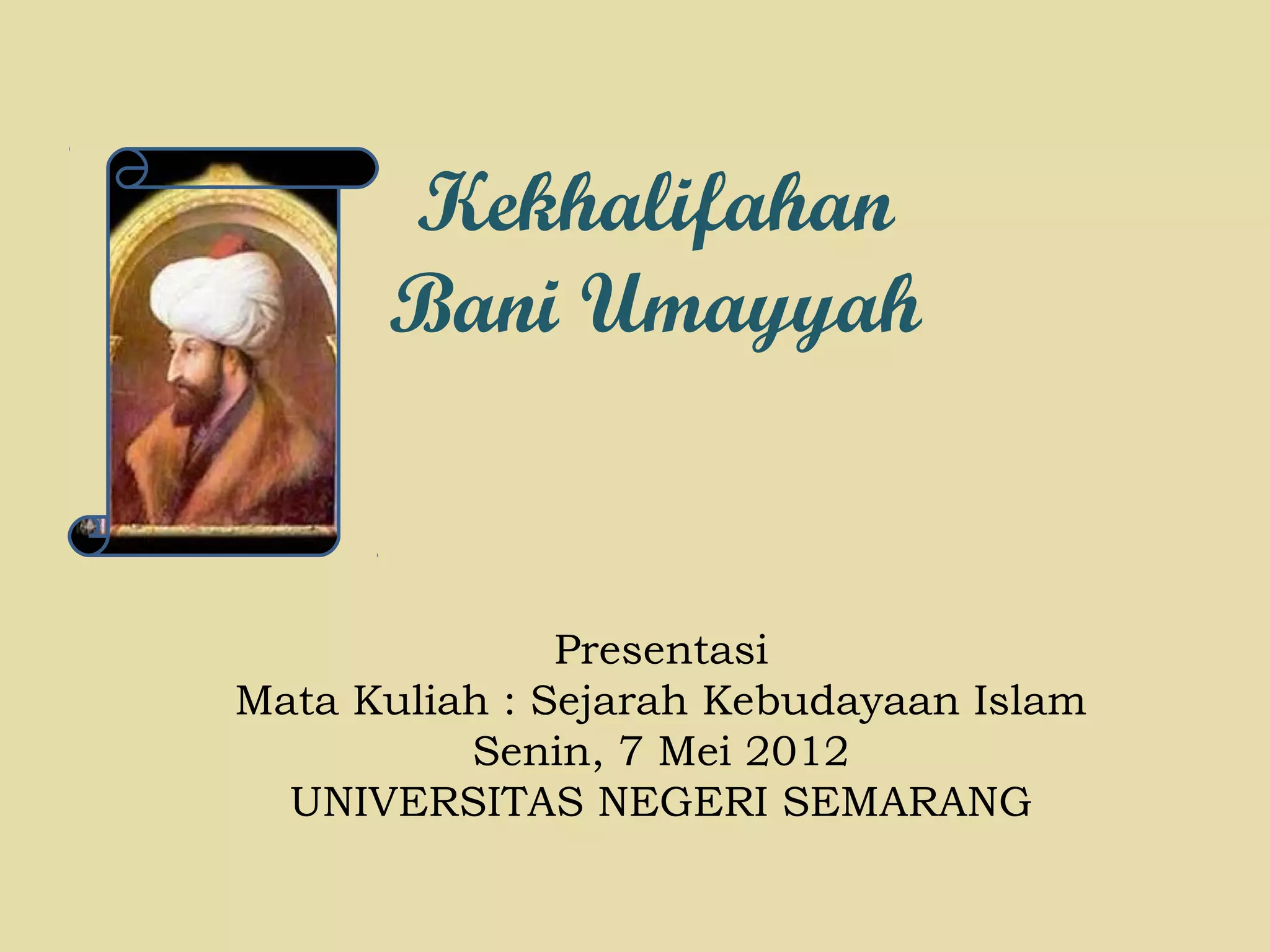 Kekhalifahan
Bani Umayyah

Presentasi
Mata Kuliah : Sejarah Kebudayaan Islam
Senin, 7 Mei 2012
UNIVERSITAS NEGERI SEMARANG